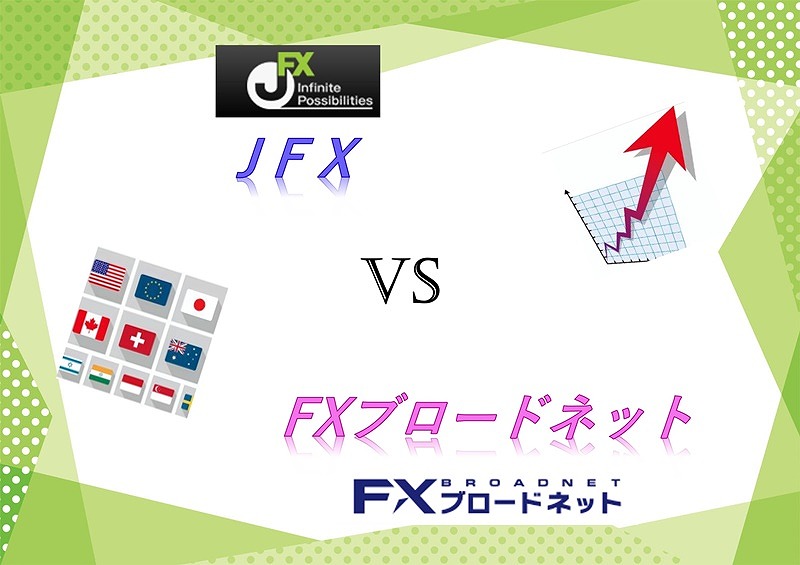 JFX
Infinite Possibilities

JFX

VS

FXブロードネット

FX BROADNET
ブロードネット